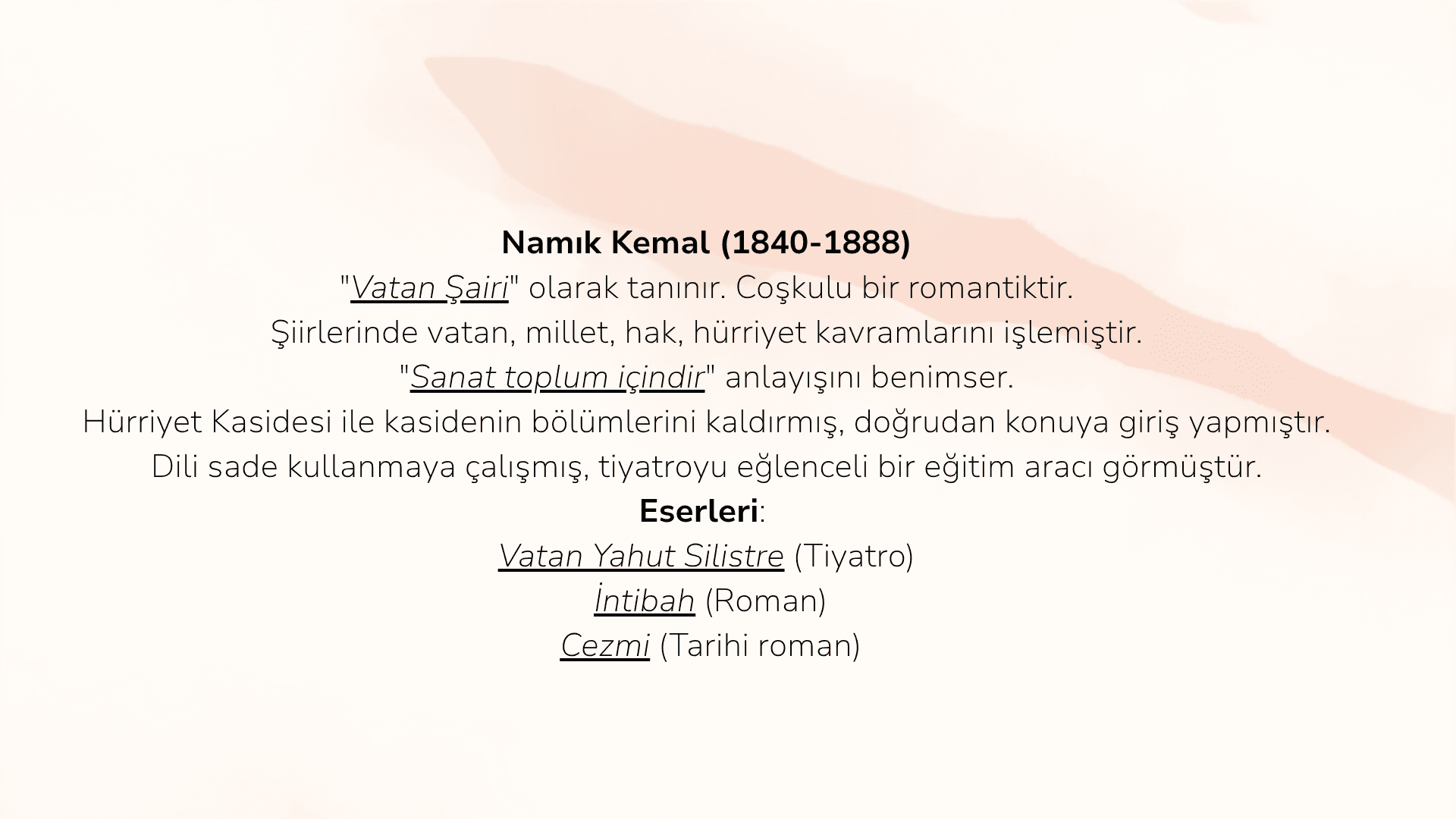 Namık Kemal (1840-1888)

"Vatan Şairi" olarak tanınır. Coşkulu bir romantiktir.

Şiirlerinde vatan, millet, hak, hürriyet kavramlarını işlemiştir.

"Sanat toplum içindir" anlayışını benimser.

Hürriyet Kasidesi ile kasidenin bölümlerini kaldırmış, doğrudan konuya giriş yapmıştır.

Dili sade kullanmaya çalışmış, tiyatroyu eğlenceli bir eğitim aracı görmüştür.

Eserleri:

Vatan Yahut Silistre (Tiyatro)
İntibah (Roman)
Cezmi (Tarihi roman)